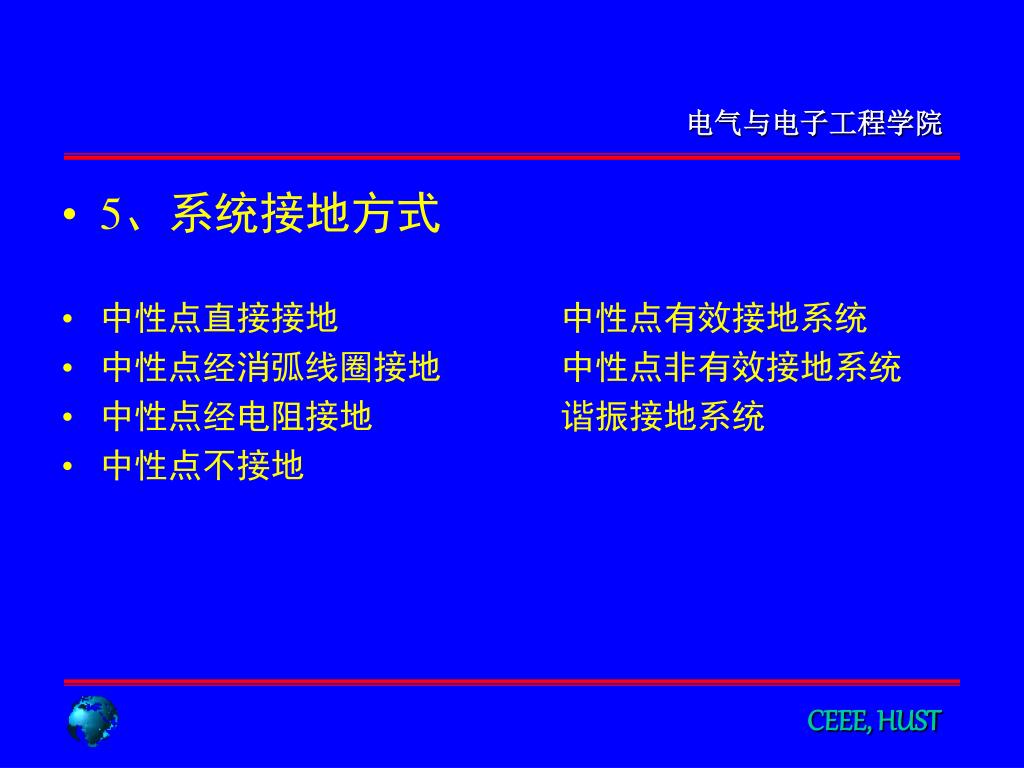 电气与电子工程学院

• 5、系统接地方式

• 中性点直接接地
• 中性点经消弧线圈接地
• 中性点经电阻接地
• 中性点不接地

中性点有效接地系统
中性点非有效接地系统
谐振接地系统

CEEE, HUST